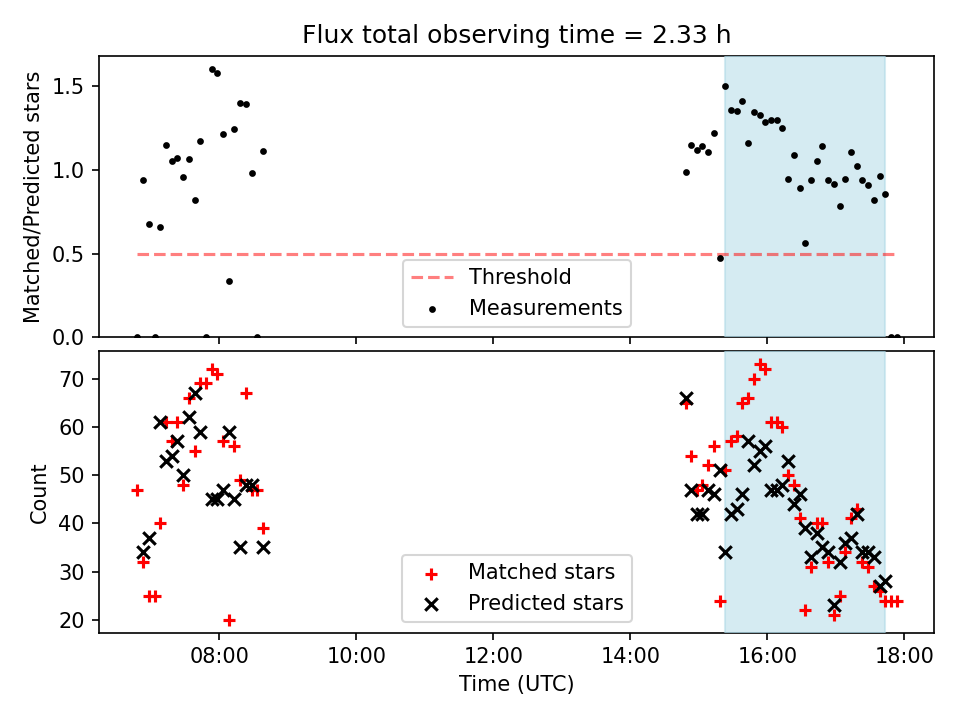 Flux total observing time = 2.33 h

Matched/Predicted stars

1.5
1.0
0.5
0.0

Threshold
Measurements

Count

70
60
50
40
30
20

Matched stars
Predicted stars

08:00
10:00
12:00
14:00
16:00
18:00

Time (UTC)